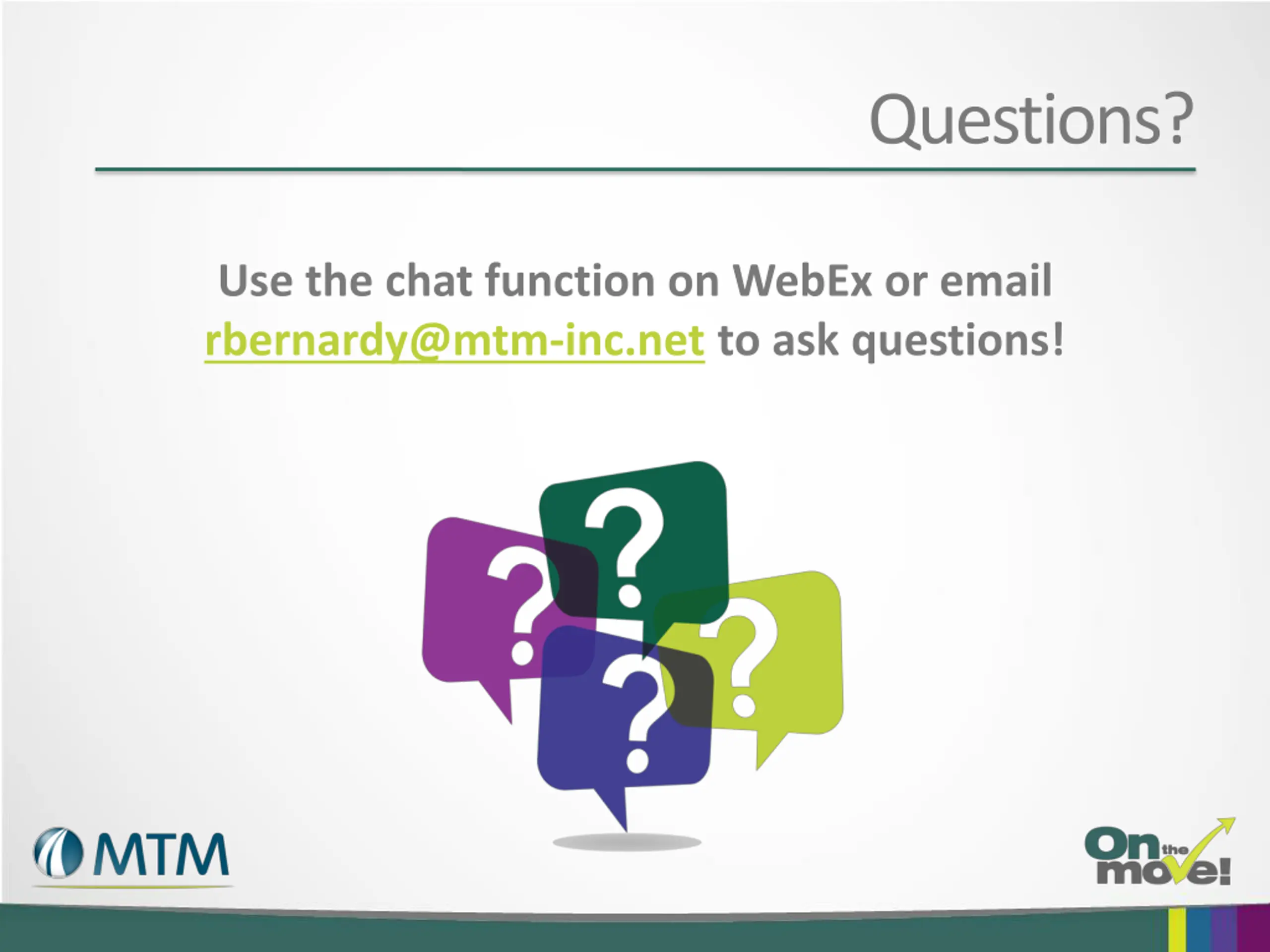 Questions?

Use the chat function on WebEx or email rbernardy@mtm-inc.net to ask questions!

?
?
?
?

MTM

On the move!